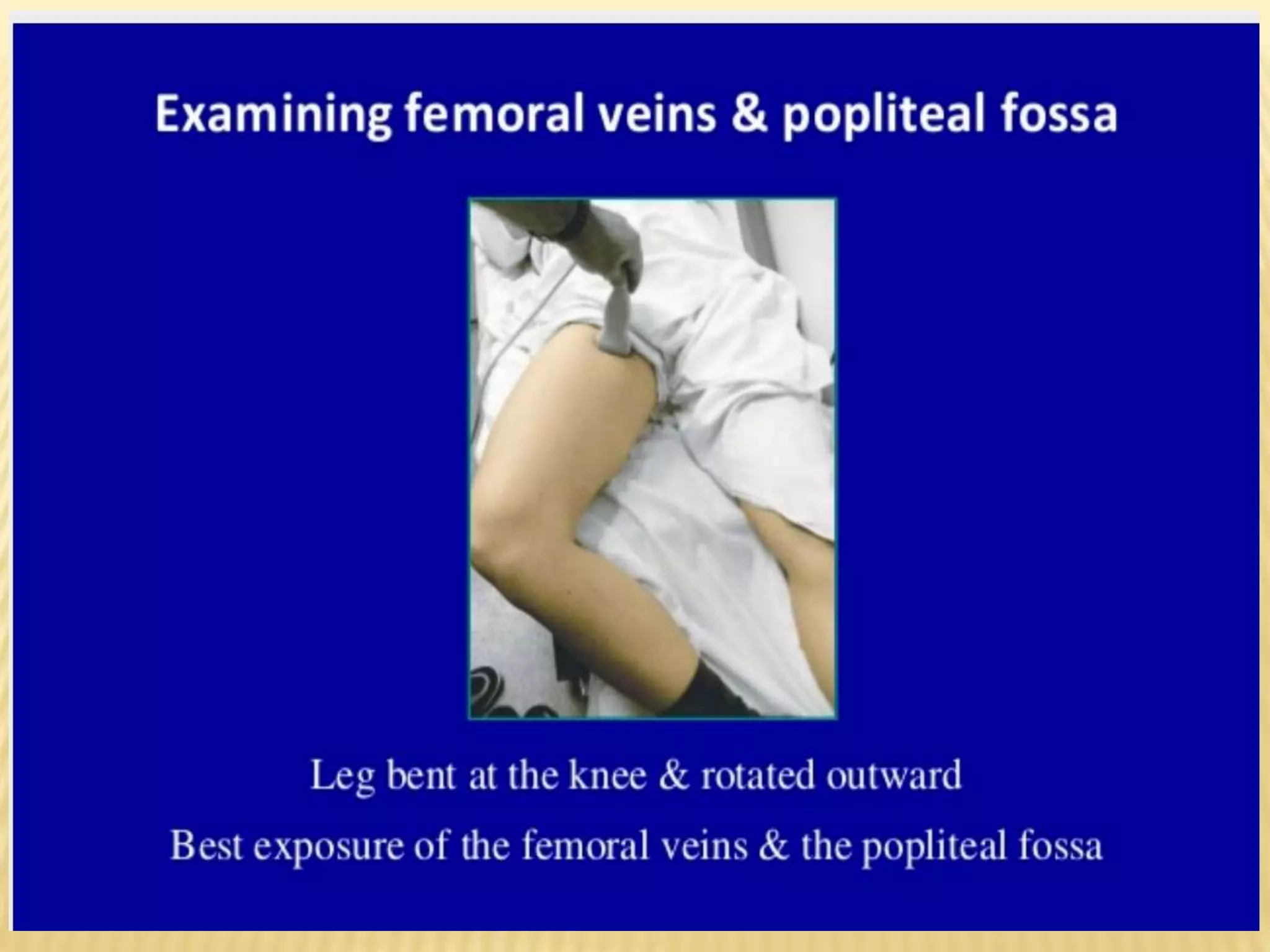 Examining femoral veins & popliteal fossa

Leg bent at the knee & rotated outward

Best exposure of the femoral veins & the popliteal fossa